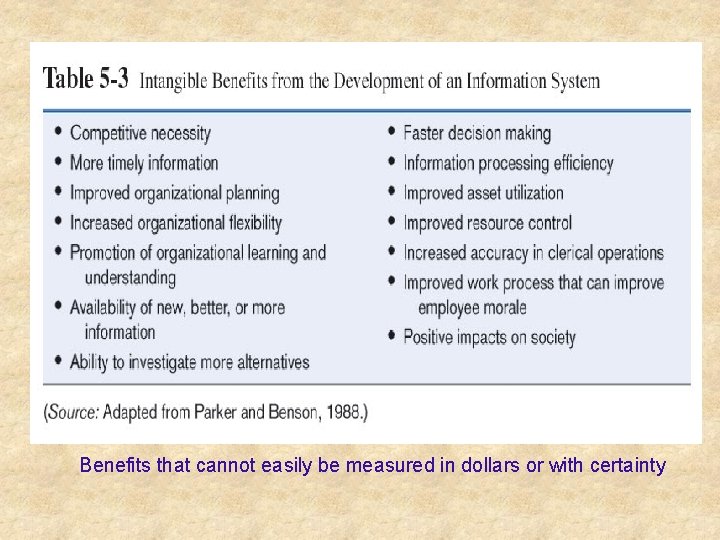 Table 5-3 Intangible Benefits from the Development of an Information System

• Competitive necessity
• More timely information
• Improved organizational planning
• Increased organizational flexibility
• Promotion of organizational learning and understanding
• Availability of new, better, or more information
• Ability to investigate more alternatives

• Faster decision making
• Information processing efficiency
• Improved asset utilization
• Improved resource control
• Increased accuracy in clerical operations
• Improved work process that can improve employee morale
• Positive impacts on society

(Source: Adapted from Parker and Benson, 1988.)

Benefits that cannot easily be measured in dollars or with certainty